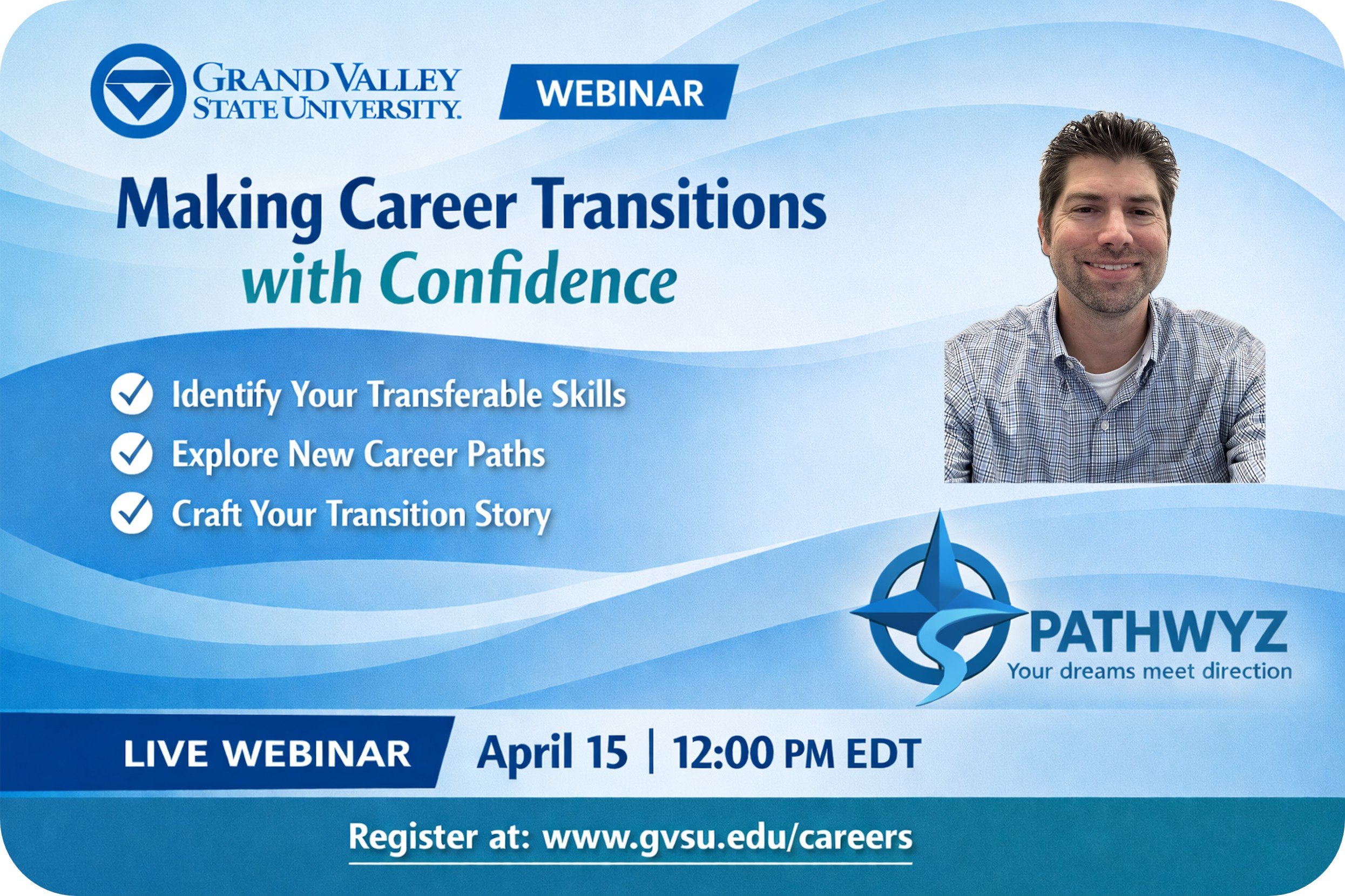 GRAND VALLEY STATE UNIVERSITY.

WEBINAR

Making Career Transitions with Confidence

Identify Your Transferable Skills
Explore New Career Paths
Craft Your Transition Story

PATHWYZ
Your dreams meet direction

LIVE WEBINAR

April 15 | 12:00 PM EDT

Register at: www.gvsu.edu/careers